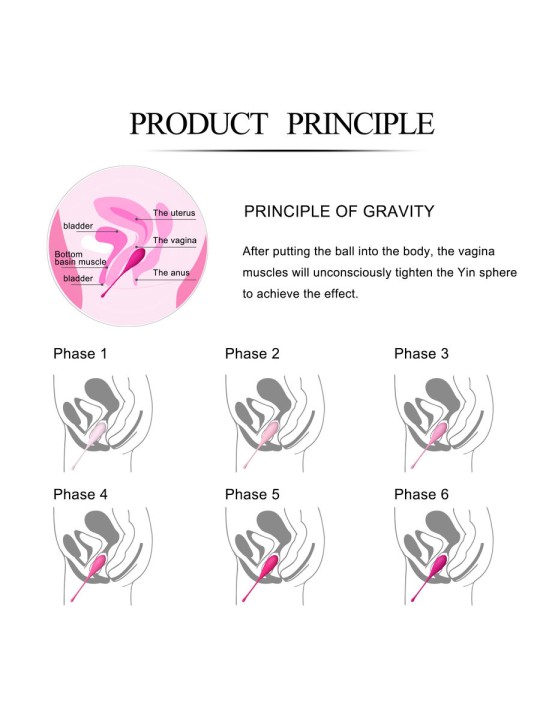 PRODUCT PRINCIPLE

bladder
Bottom basin muscle
bladder
The uterus
The vagina
The anus

PRINCIPLE OF GRAVITY

After putting the ball into the body, the vagina muscles will unconsciously tighten the Yin sphere to achieve the effect.

Phase 1
Phase 2
Phase 3
Phase 4
Phase 5
Phase 6